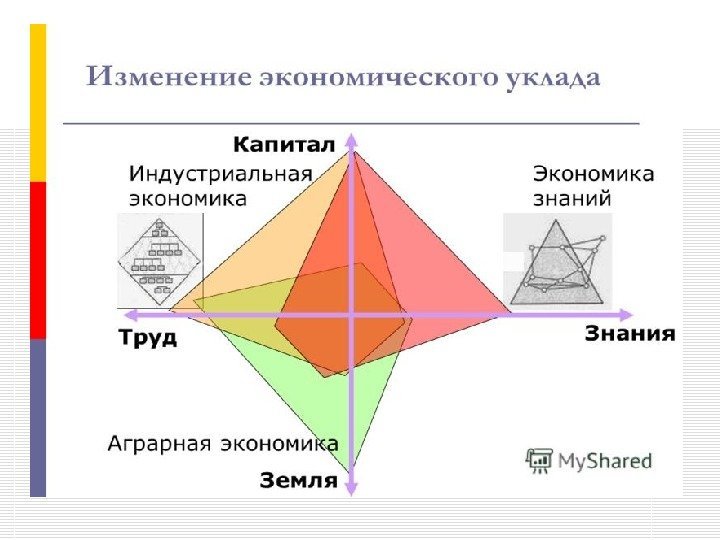 Изменение экономического уклада

Капитал

Индустриальная экономика

Экономика знаний

Труд

Знания

Аграрная экономика

Земля

MyShared